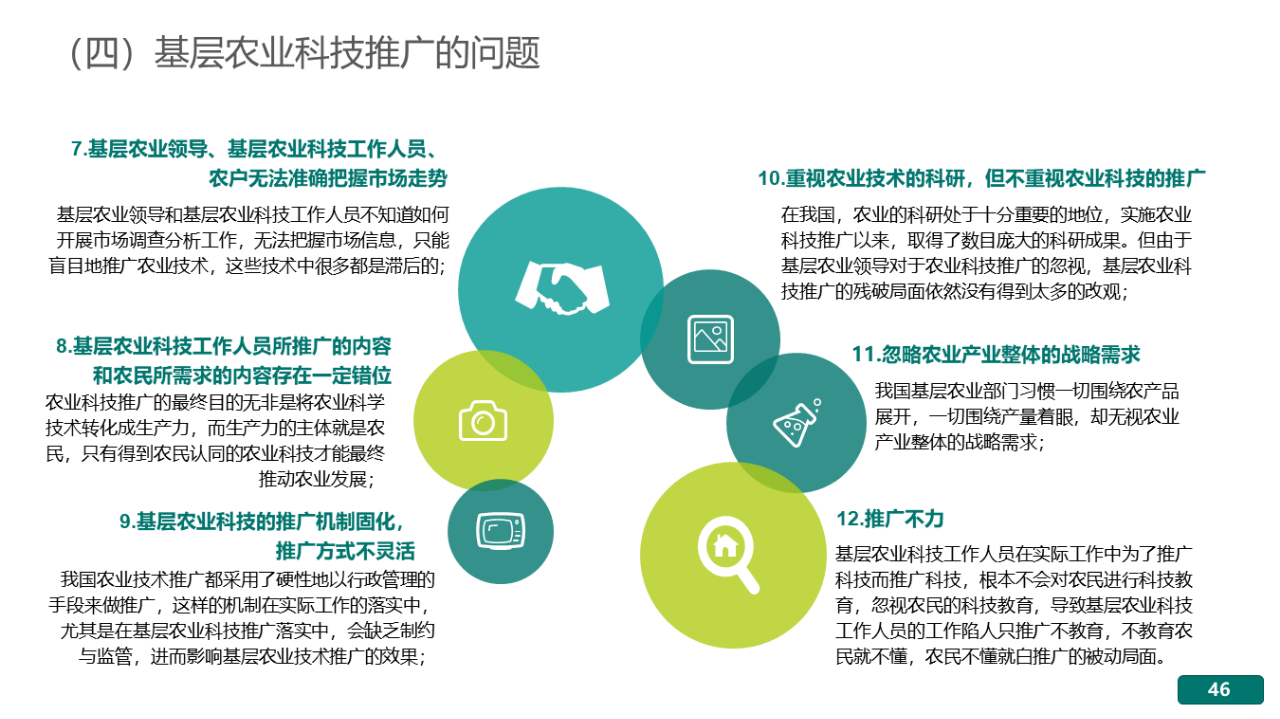 （四）基层农业科技推广的问题

7.基层农业领导、基层农业科技工作人员、农户无法准确把握市场走势

基层农业领导和基层农业科技工作人员不知道如何开展市场调查分析工作，无法把握市场信息，只能盲目地推广农业技术，这些技术中很多都是滞后的；

8.基层农业科技工作人员所推广的内容和农民所需求的内容存在一定错位

农业科技推广的最终目的无非是将农业科学技术转化成生产力，而生产力的主体就是农民，只有得到农民认同的农业科技才能最终推动农业发展；

9.基层农业科技的推广机制固化，推广方式不灵活

我国农业技术推广都采用了硬性地以行政管理的手段来做推广，这样的机制在实际工作的落实中，尤其是在基层农业科技推广落实中，会缺乏制约与监管，进而影响基层农业技术推广的效果；

10.重视农业技术的科研，但不重视农业科技的推广

在我国，农业的科研处于十分重要的地位，实施农业科技推广以来，取得了数目庞大的科研成果。但由于基层农业领导对于农业科技推广的忽视，基层农业科技推广的残破局面依然没有得到太多的改观；

11.忽略农业产业整体的战略需求

我国基层农业部门习惯一切围绕农产品展开，一切围绕产量着眼，却无视农业产业整体的战略需求；

12.推广不力

基层农业科技工作人员在实际工作中为了推广科技而推广科技，根本不会对农民进行科技教育，忽视农民的科技教育，导致基层农业科技工作人员的工作陷人只推广不教育，不教育农民就不懂，农民不懂就白推广的被动局面。

46